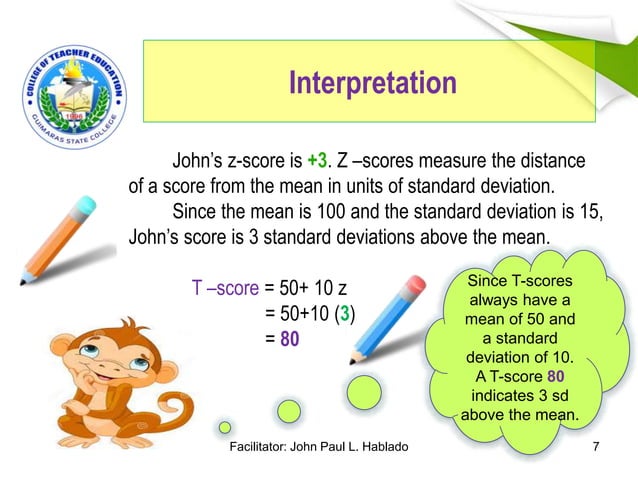 COLLEGE OF TEACHER EDUCATION
1996
GUIMARAS STATE COLLEGE

Interpretation

John's z-score is +3. Z –scores measure the distance of a score from the mean in units of standard deviation.

Since the mean is 100 and the standard deviation is 15, John's score is 3 standard deviations above the mean.

T –score = 50+ 10 z
= 50+10 (3)
= 80

Since T-scores always have a mean of 50 and a standard deviation of 10. A T-score 80 indicates 3 sd above the mean.

Facilitator: John Paul L. Hablado

7